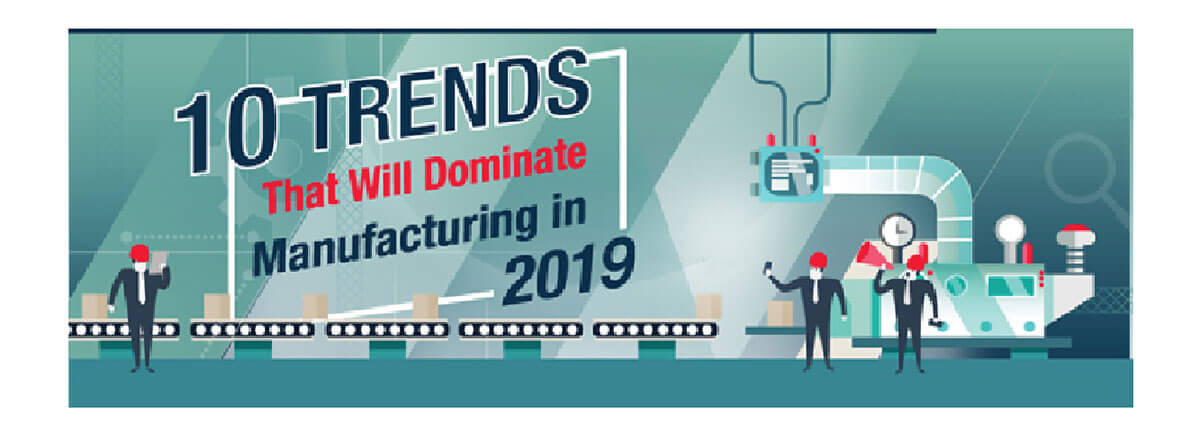 10 TRENDS
That Will Dominate
Manufacturing in
2019